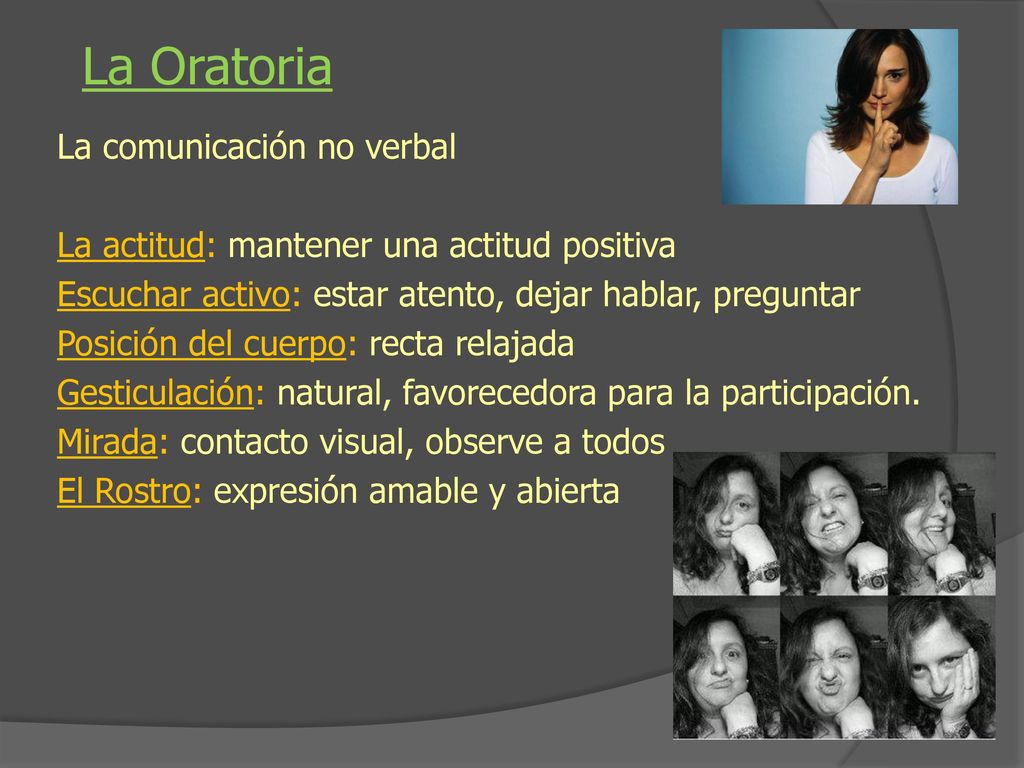 La Oratoria

La comunicación no verbal

La actitud: mantener una actitud positiva
Escuchar activo: estar atento, dejar hablar, preguntar
Posición del cuerpo: recta relajada
Gesticulación: natural, favorecedora para la participación.
Mirada: contacto visual, observe a todos
El Rostro: expresión amable y abierta